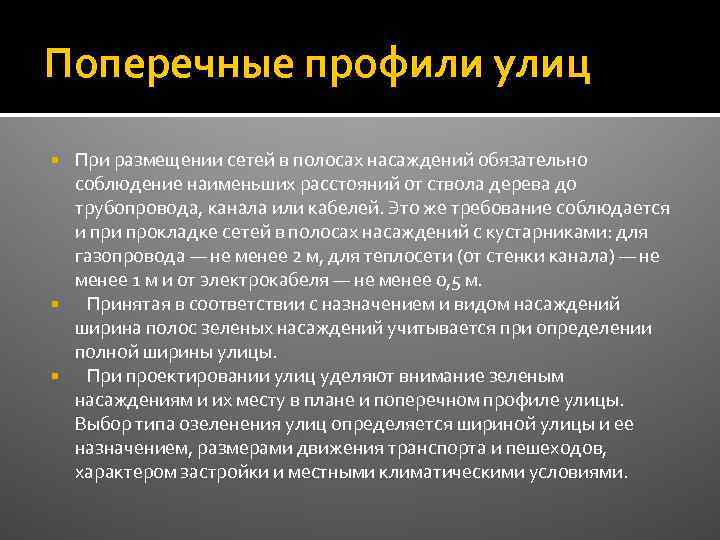 Поперечные профили улиц

При размещении сетей в полосах насаждений обязательно соблюдение наименьших расстояний от ствола дерева до трубопровода, канала или кабелей. Это же требование соблюдается и при прокладке сетей в полосах насаждений с кустарниками: для газопровода — не менее 2 м, для теплосети (от стенки канала) — не менее 1 м и от электрокабеля — не менее 0,5 м.

Принятая в соответствии с назначением и видом насаждений ширина полос зеленых насаждений учитывается при определении полной ширины улицы.

При проектировании улиц уделяют внимание зеленым насаждениям и их месту в плане и поперечном профиле улицы. Выбор типа озеленения улиц определяется шириной улицы и ее назначением, размерами движения транспорта и пешеходов, характером застройки и местными климатическими условиями.